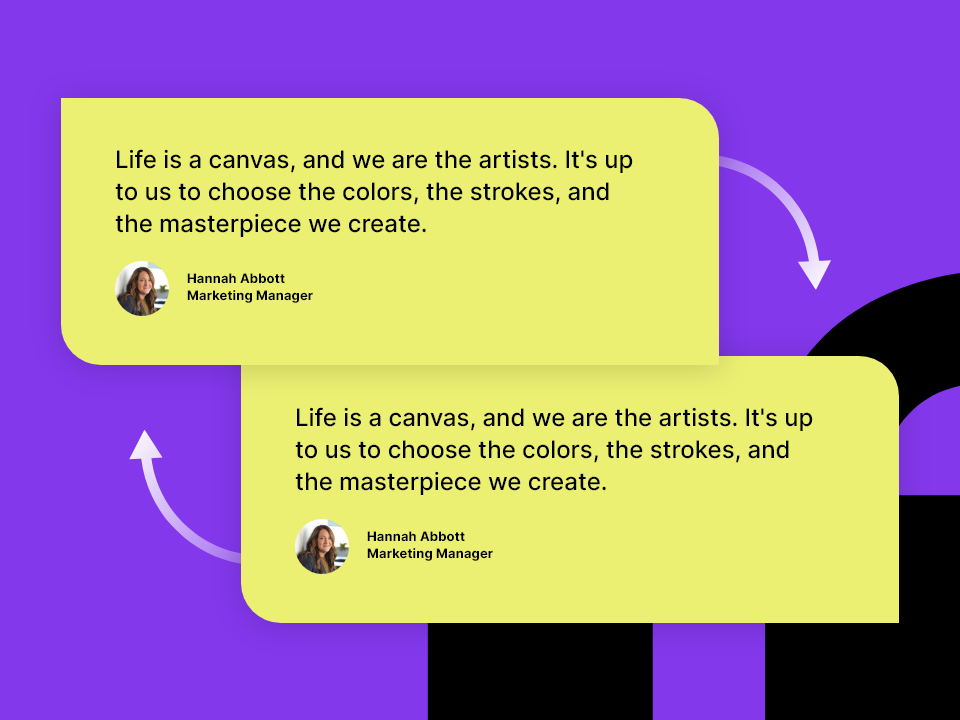 Life is a canvas, and we are the artists. It's up to us to choose the colors, the strokes, and the masterpiece we create.

Hannah Abbott
Marketing Manager

Life is a canvas, and we are the artists. It's up to us to choose the colors, the strokes, and the masterpiece we create.

Hannah Abbott
Marketing Manager